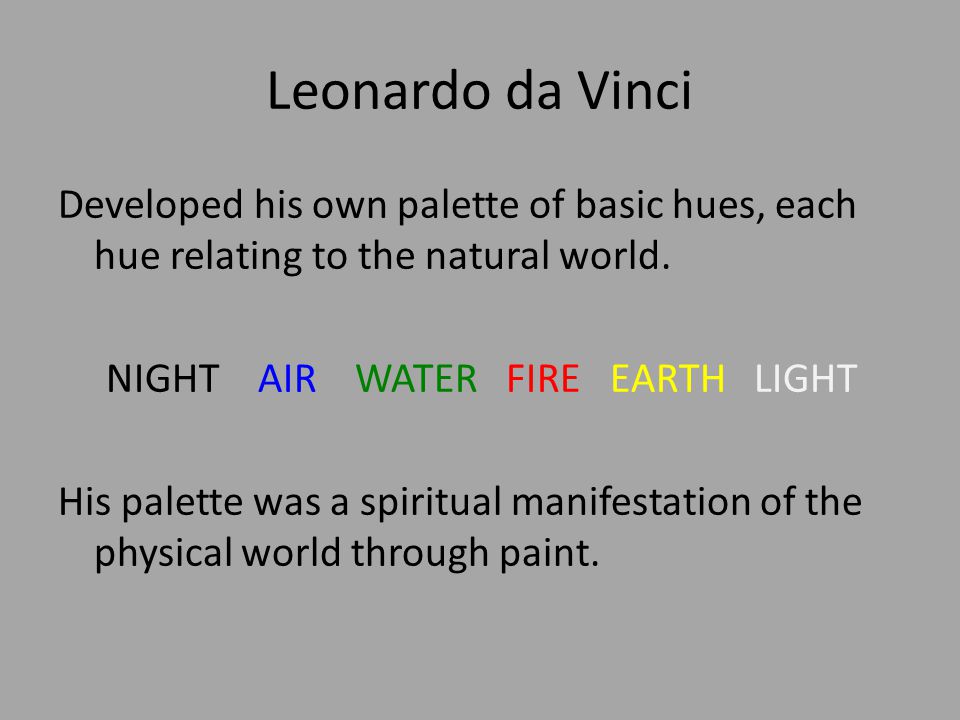 Leonardo da Vinci

Developed his own palette of basic hues, each hue relating to the natural world.

NIGHT AIR WATER FIRE EARTH LIGHT

His palette was a spiritual manifestation of the physical world through paint.